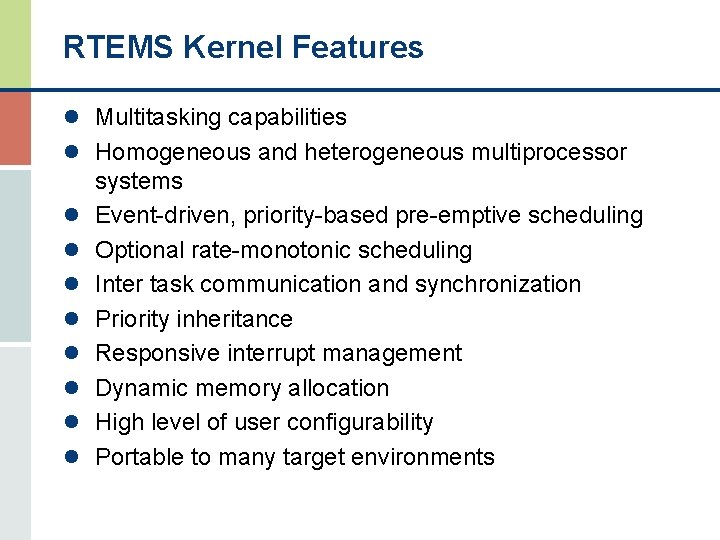 RTEMS Kernel Features

- Multitasking capabilities
- Homogeneous and heterogeneous multiprocessor systems
- Event-driven, priority-based pre-emptive scheduling
- Optional rate-monotonic scheduling
- Inter task communication and synchronization
- Priority inheritance
- Responsive interrupt management
- Dynamic memory allocation
- High level of user configurability
- Portable to many target environments